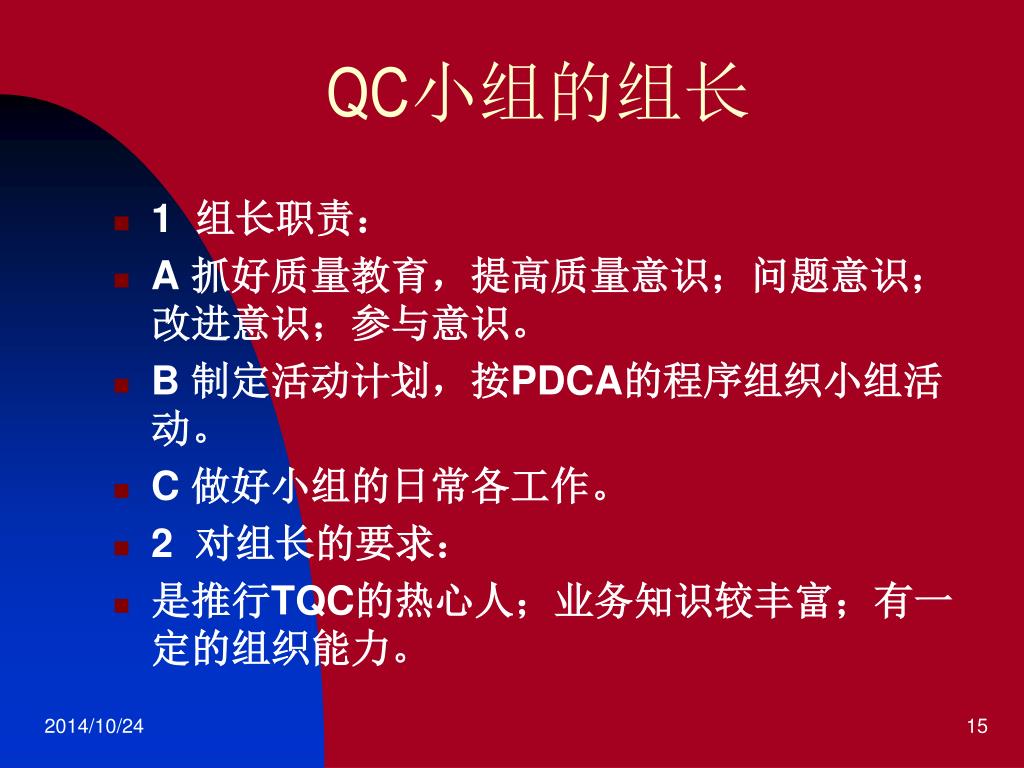 QC小组的组长

1 组长职责：

A 抓好质量教育，提高质量意识；问题意识；改进意识；参与意识。

B 制定活动计划，按PDCA的程序组织小组活动。

C 做好小组的日常各工作。

2 对组长的要求：

是推行TQC的热心人；业务知识较丰富；有一定的组织能力。

2014/10/24

15